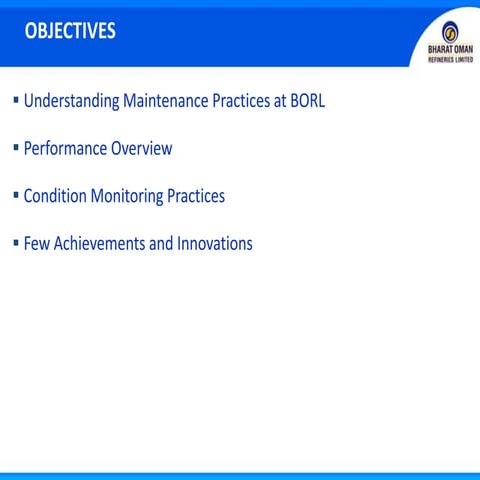 OBJECTIVES

BHARAT OMAN REFINERIES LIMITED

▪ Understanding Maintenance Practices at BORL

▪ Performance Overview

▪ Condition Monitoring Practices

▪ Few Achievements and Innovations